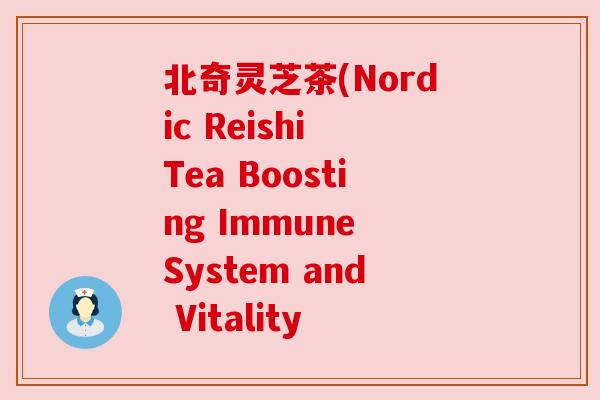 北奇灵芝茶(Nordic Reishi Tea Boosting Immune System and Vitality